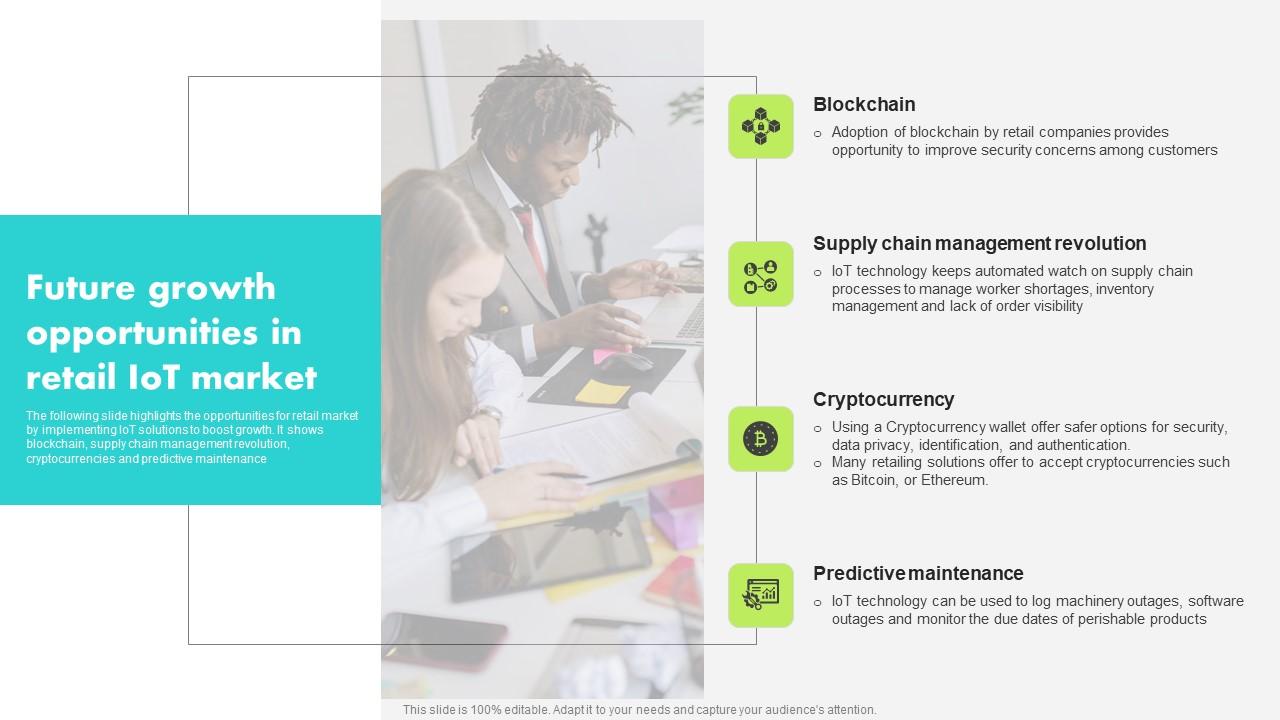 Future growth opportunities in retail IoT market

The following slide highlights the opportunities for retail market by implementing IoT solutions to boost growth. It shows blockchain, supply chain management revolution, cryptocurrencies and predictive maintenance

Blockchain
o Adoption of blockchain by retail companies provides opportunity to improve security concerns among customers

Supply chain management revolution
o IoT technology keeps automated watch on supply chain processes to manage worker shortages, inventory management and lack of order visibility

Cryptocurrency
o Using a Cryptocurrency wallet offer safer options for security, data privacy, identification, and authentication.
o Many retailing solutions offer to accept cryptocurrencies such as Bitcoin, or Ethereum.

Predictive maintenance
o IoT technology can be used to log machinery outages, software outages and monitor the due dates of perishable products

This slide is 100% editable. Adapt it to your needs and capture your audience's attention.